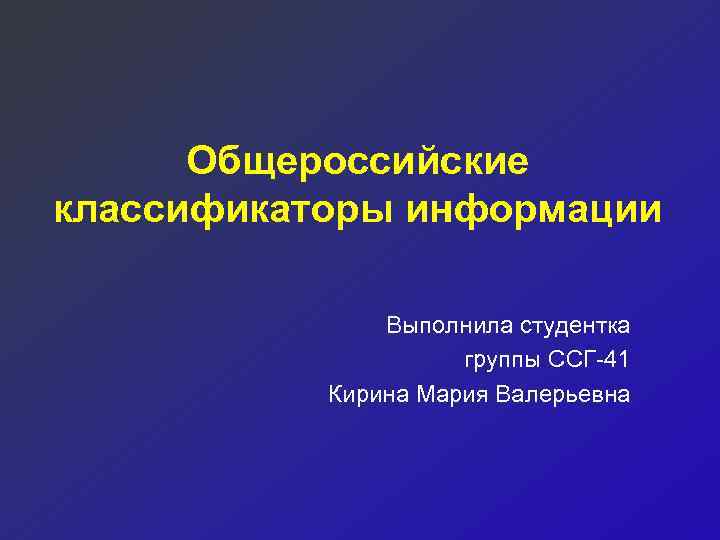 Общероссийские классификаторы информации

Выполнила студентка
группы ССГ-41
Кирина Мария Валерьевна